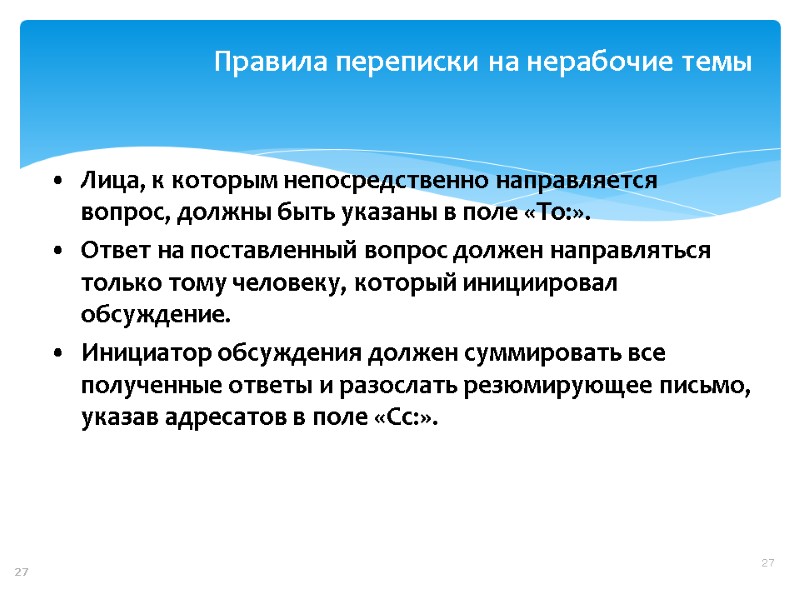 Правила переписки на нерабочие темы

• Лица, к которым непосредственно направляется вопрос, должны быть указаны в поле «To:».
• Ответ на поставленный вопрос должен направляться только тому человеку, который инициировал обсуждение.
• Инициатор обсуждения должен суммировать все полученные ответы и разослать резюмирующее письмо, указав адресатов в поле «Cc:».

27

27